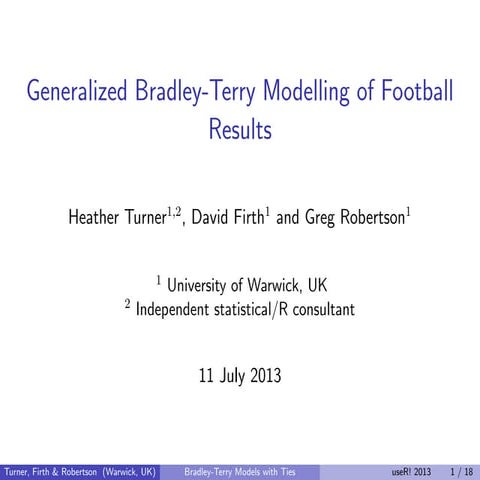 Generalized Bradley-Terry Modelling of Football Results

Heather Turner$^{1,2}$, David Firth$^{1}$ and Greg Robertson$^{1}$

$^{1}$ University of Warwick, UK
$^{2}$ Independent statistical/R consultant

11 July 2013

Turner, Firth & Robertson (Warwick, UK) Bradley-Terry Models with Ties useR! 2013 1 / 18